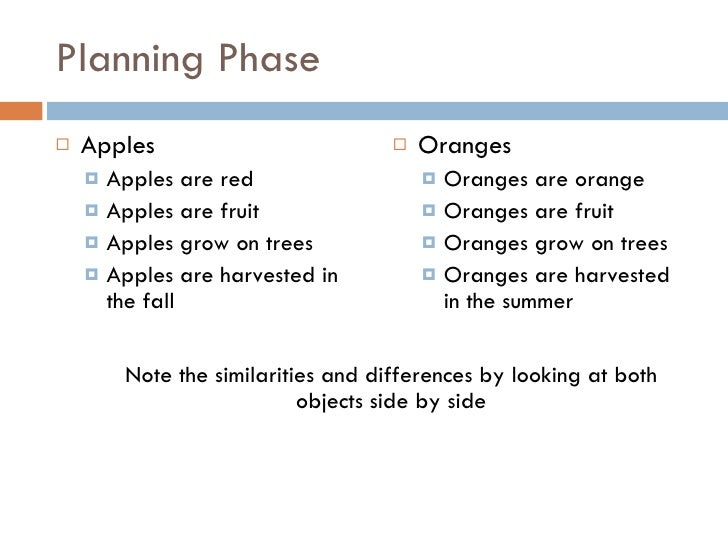 Planning Phase

Apples
Apples are red
Apples are fruit
Apples grow on trees
Apples are harvested in the fall

Oranges
Oranges are orange
Oranges are fruit
Oranges grow on trees
Oranges are harvested in the summer

Note the similarities and differences by looking at both objects side by side